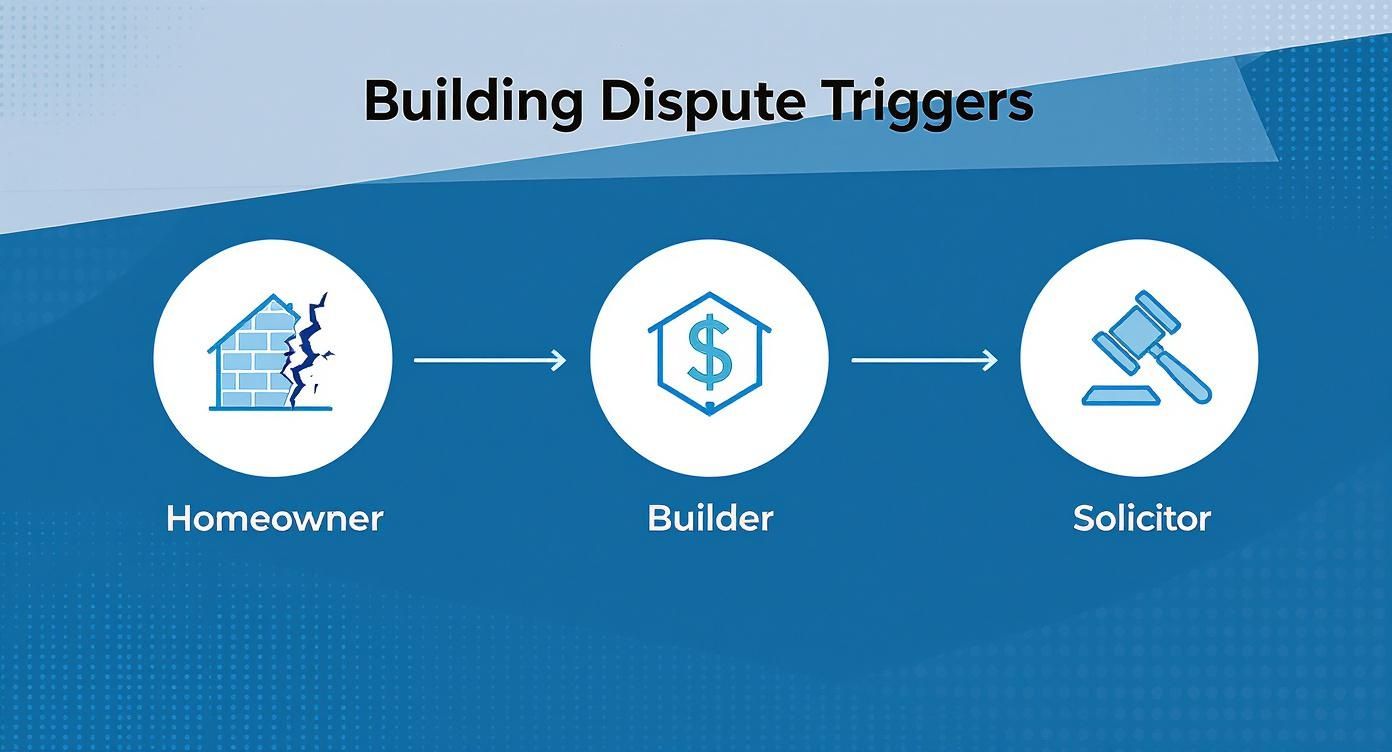 Building Dispute Triggers

$

Homeowner

Builder

Solicitor